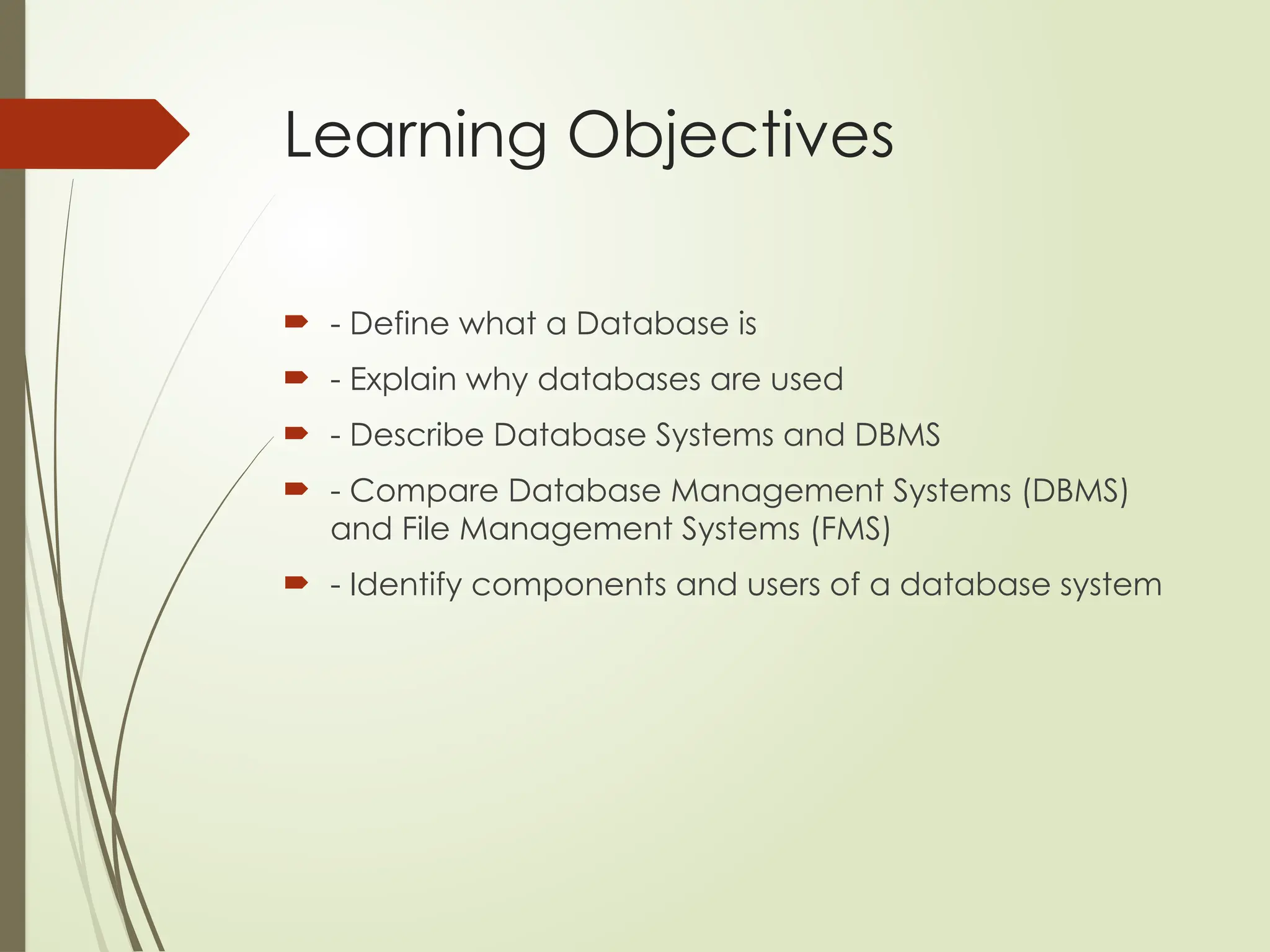 Learning Objectives

- Define what a Database is

- Explain why databases are used

- Describe Database Systems and DBMS

- Compare Database Management Systems (DBMS) and File Management Systems (FMS)

- Identify components and users of a database system